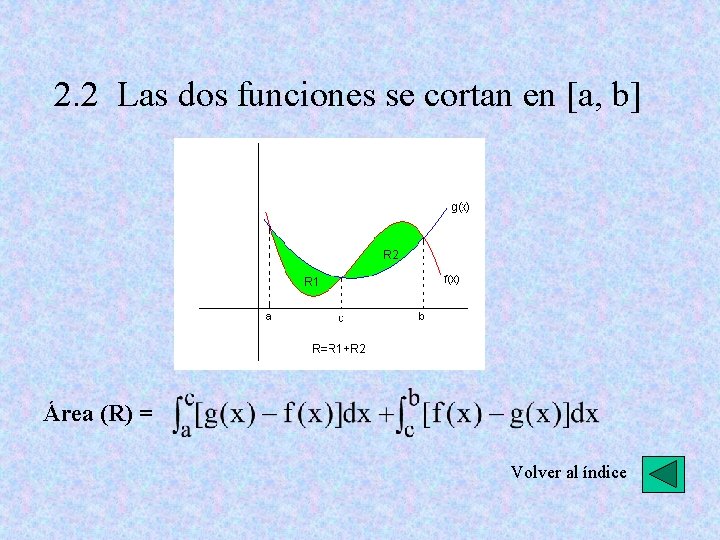 2.2 Las dos funciones se cortan en [a, b]

g(x)
R2
R1
f(x)
a
c
b
R=R1+R2

Área (R) = $\int_a^c [g(x) - f(x)]dx + \int_c^b [f(x) - g(x)]dx$

Volver al índice